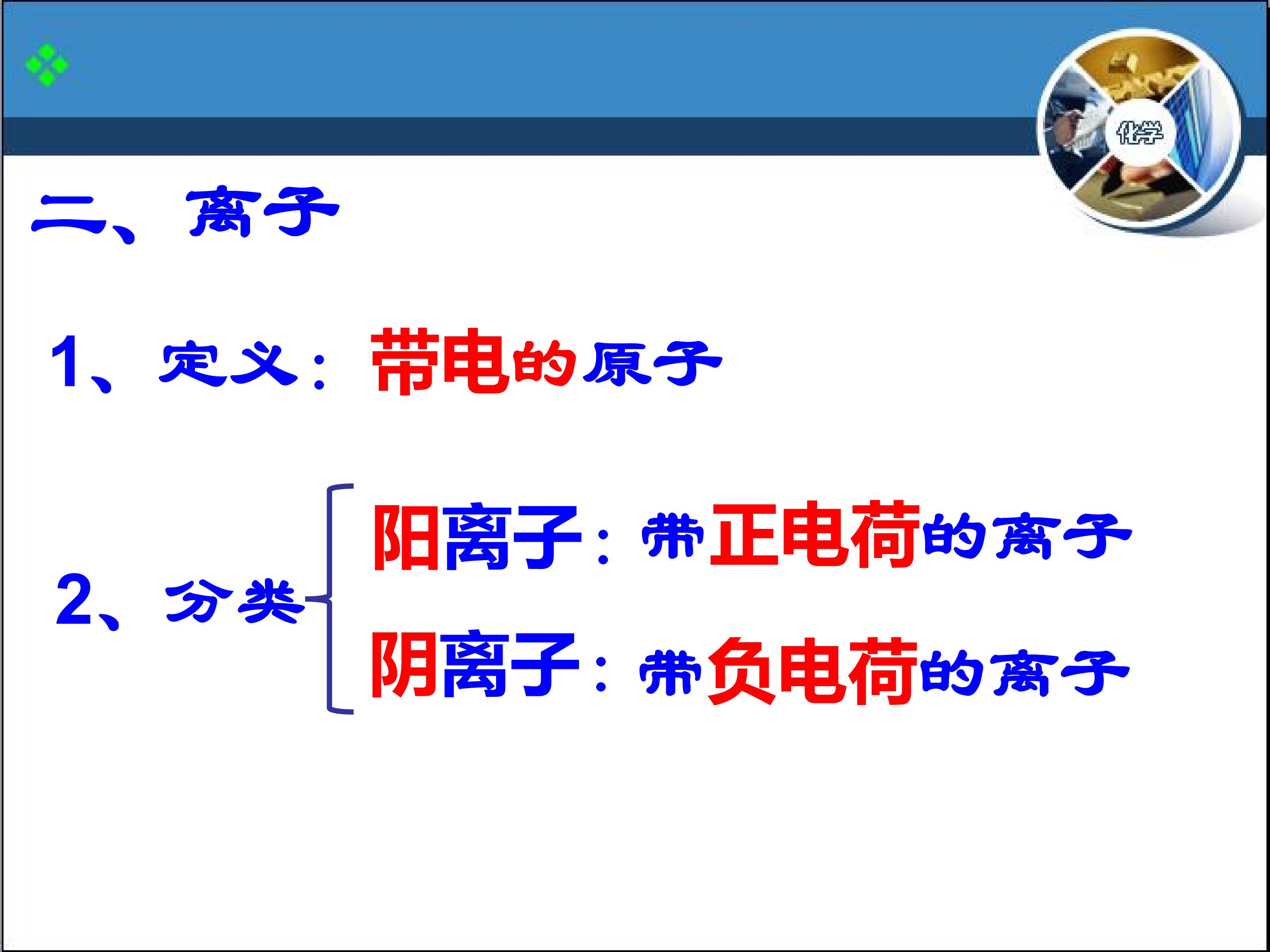 化学

二、离子

1、定义：带电的原子

2、分类

阳离子：带正电荷的离子

阴离子：带负电荷的离子